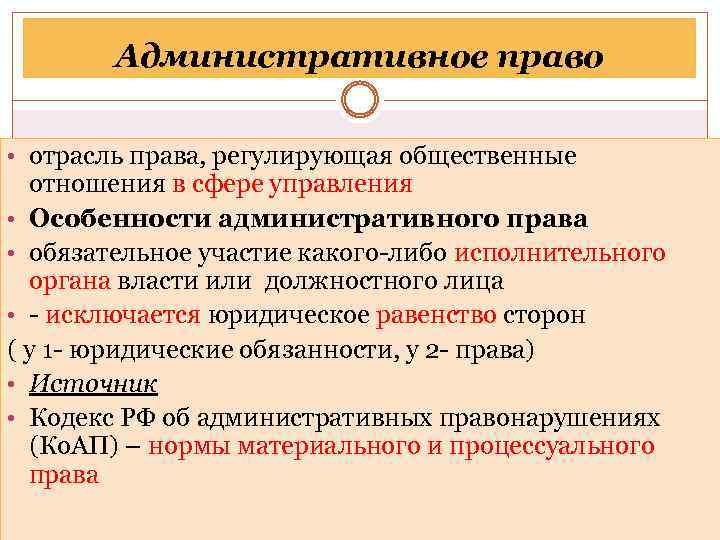 Административное право

• отрасль права, регулирующая общественные отношения в сфере управления
• Особенности административного права
• обязательное участие какого-либо исполнительного органа власти или должностного лица
• - исключается юридическое равенство сторон
( у 1- юридические обязанности, у 2- права)
• Источник
• Кодекс РФ об административных правонарушениях (КоАП) – нормы материального и процессуального права